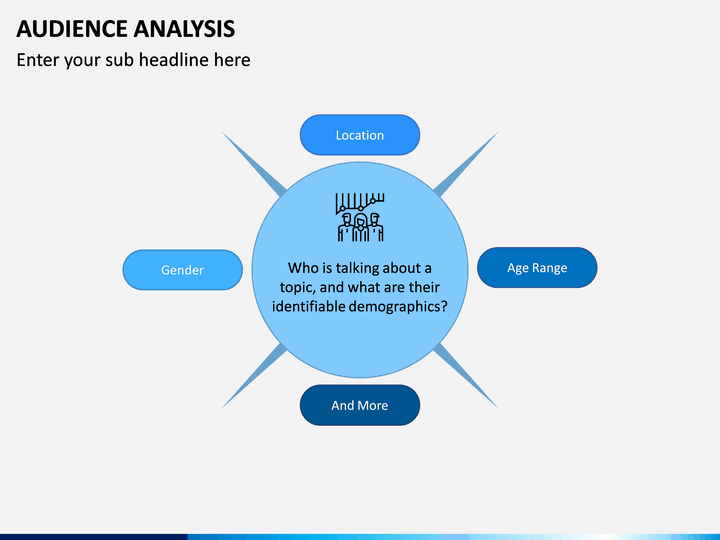 AUDIENCE ANALYSIS

Enter your sub headline here

Location

Gender

Who is talking about a topic, and what are their identifiable demographics?

Age Range

And More